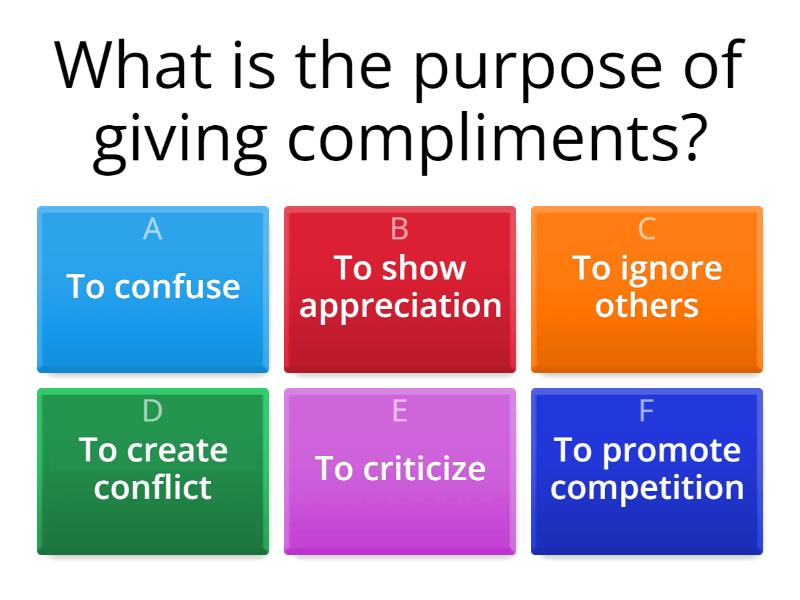 What is the purpose of giving compliments?

A
To confuse

B
To show appreciation

C
To ignore others

D
To create conflict

E
To criticize

F
To promote competition